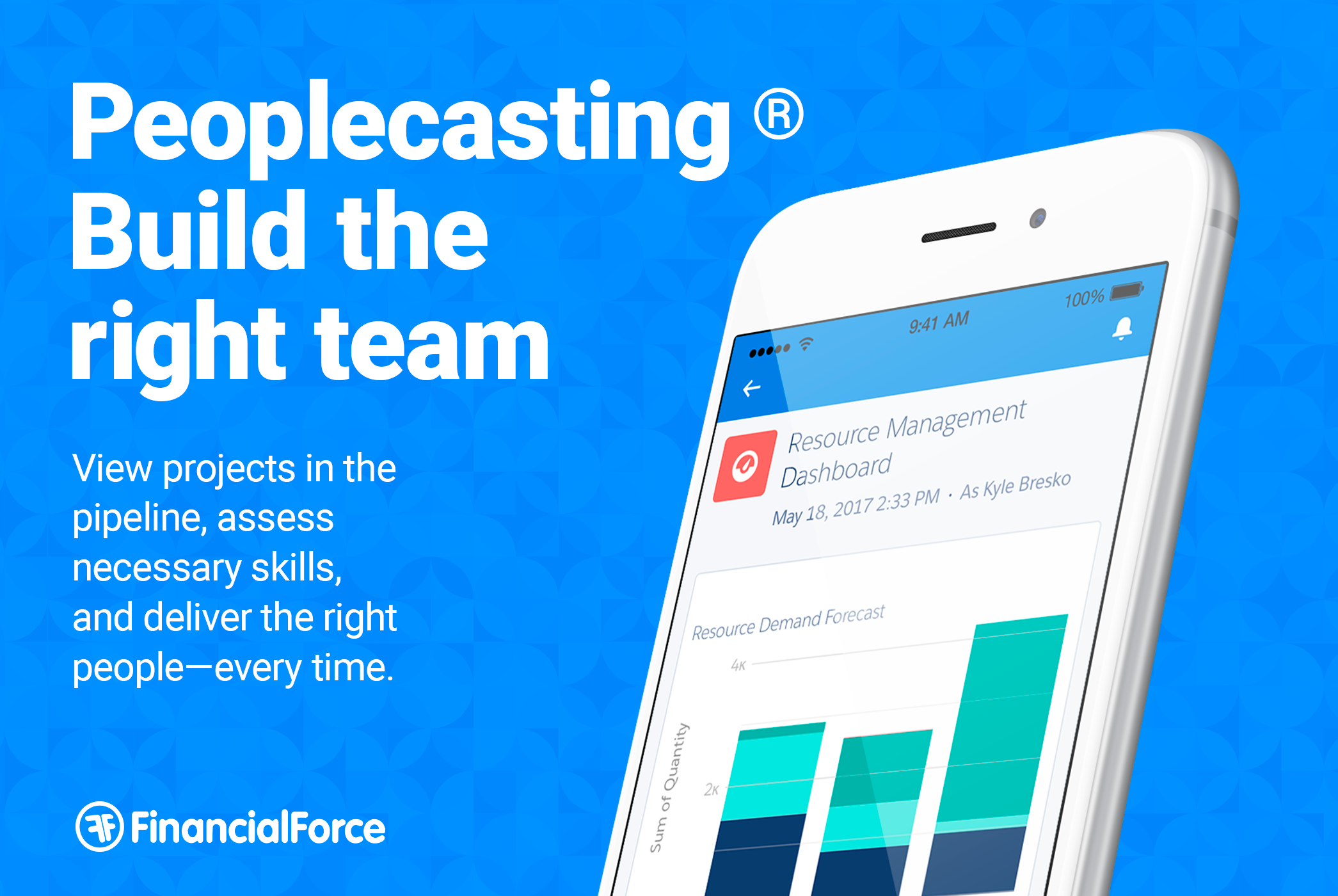 Peoplecasting ®
Build the
right team

View projects in the pipeline, assess necessary skills, and deliver the right people—every time.

FinancialForce

9:41 AM
100%

Resource Management Dashboard
May 18, 2017 2:33 PM · As Kyle Bresko

Resource Demand Forecast
4K
2K
Sum of Quantity